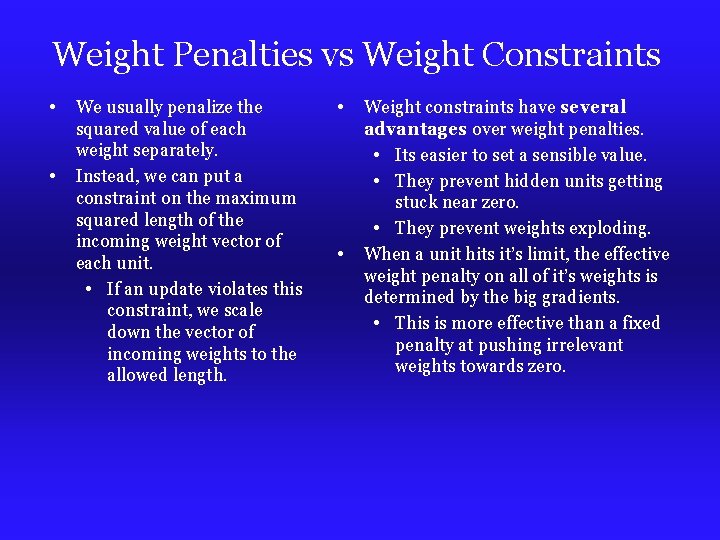 Weight Penalties vs Weight Constraints

• We usually penalize the squared value of each weight separately.
• Instead, we can put a constraint on the maximum squared length of the incoming weight vector of each unit.
• If an update violates this constraint, we scale down the vector of incoming weights to the allowed length.

• Weight constraints have several advantages over weight penalties.
• Its easier to set a sensible value.
• They prevent hidden units getting stuck near zero.
• They prevent weights exploding.
• When a unit hits it's limit, the effective weight penalty on all of it's weights is determined by the big gradients.
• This is more effective than a fixed penalty at pushing irrelevant weights towards zero.